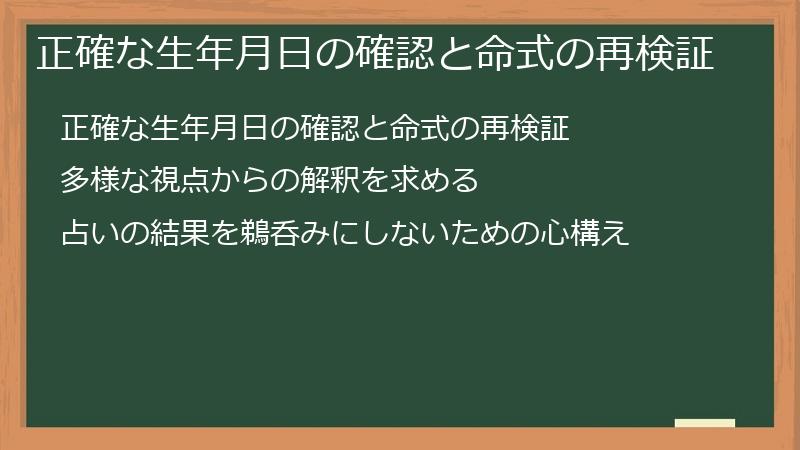 正確な生年月日の確認と命式の再検証

正確な生年月日の確認と命式の再検証

多様な視点からの解釈を求める

占いの結果を鵜呑みにしないための心構え